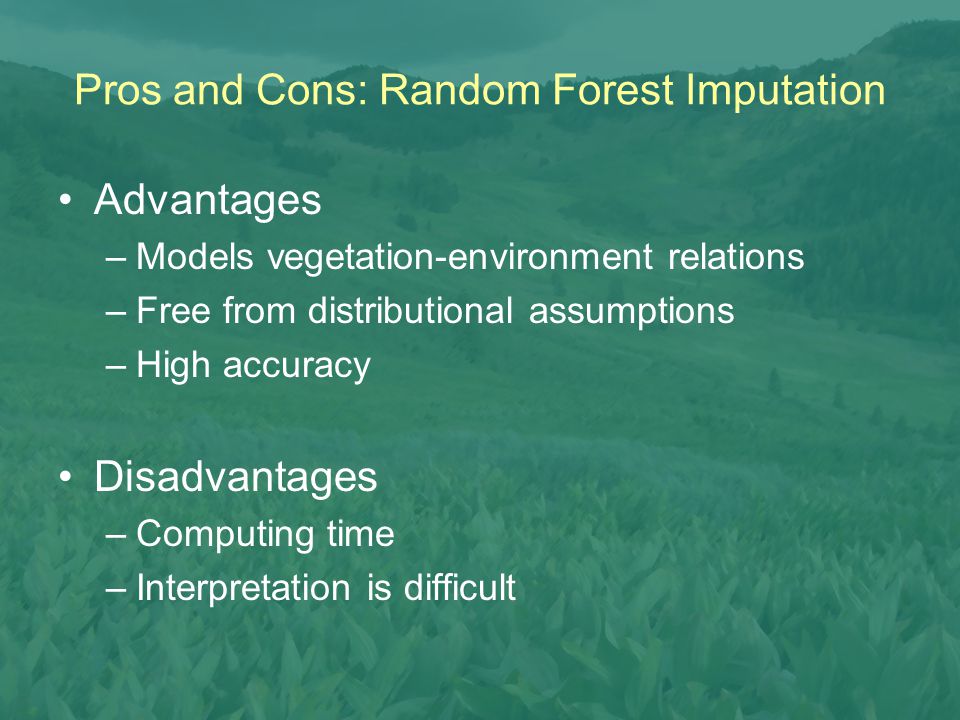 Pros and Cons: Random Forest Imputation

• Advantages
– Models vegetation-environment relations
– Free from distributional assumptions
– High accuracy

• Disadvantages
– Computing time
– Interpretation is difficult